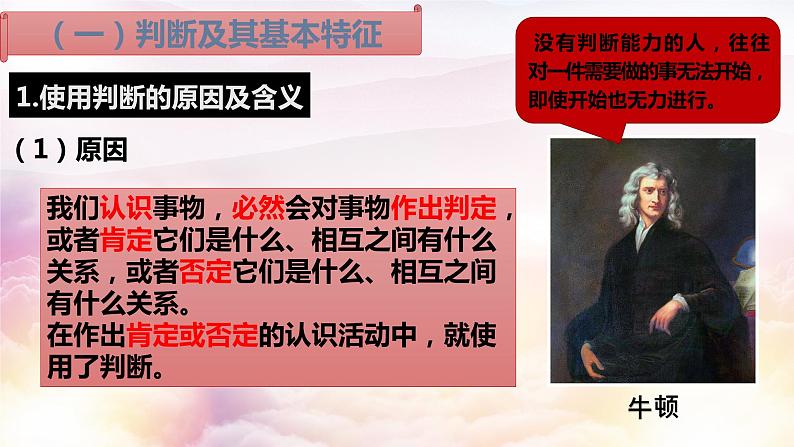 （一）判断及其基本特征

1.使用判断的原因及含义

（1）原因

我们认识事物，必然会对事物作出判定，或者肯定它们是什么、相互之间有什么关系，或者否定它们是什么、相互之间有什么关系。
在作出肯定或否定的认识活动中，就使用了判断。

没有判断能力的人，往往对一件需要做的事无法开始，即使开始也无力进行。

牛顿